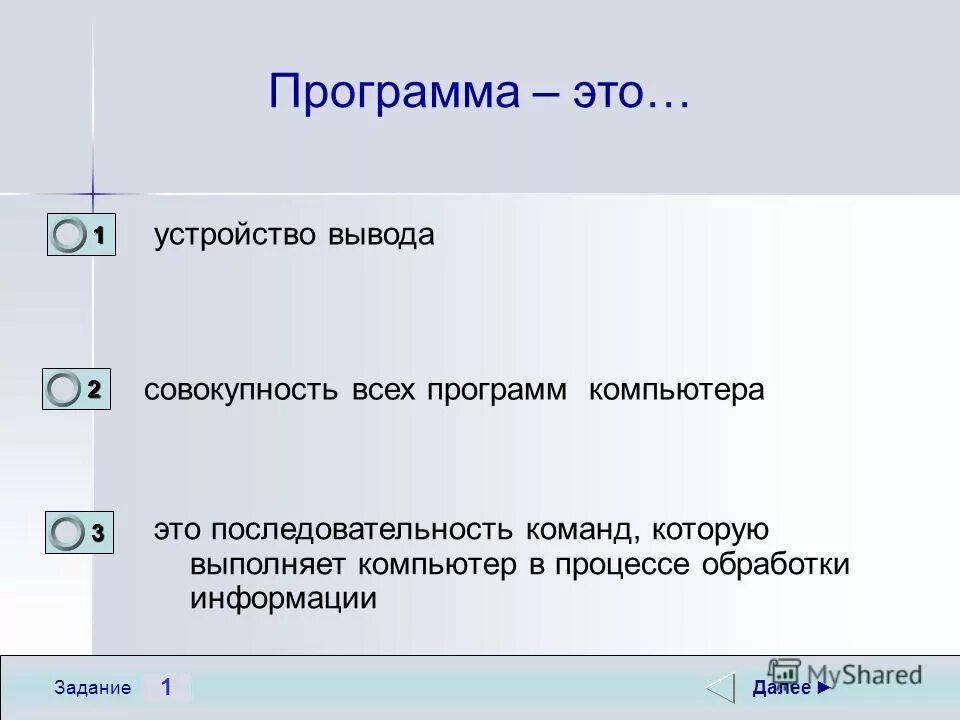 Программа – это…

1 устройство вывода

2 совокупность всех программ компьютера

3 это последовательность команд, которую выполняет компьютер в процессе обработки информации

Задание 1

MyShared

Далее ►